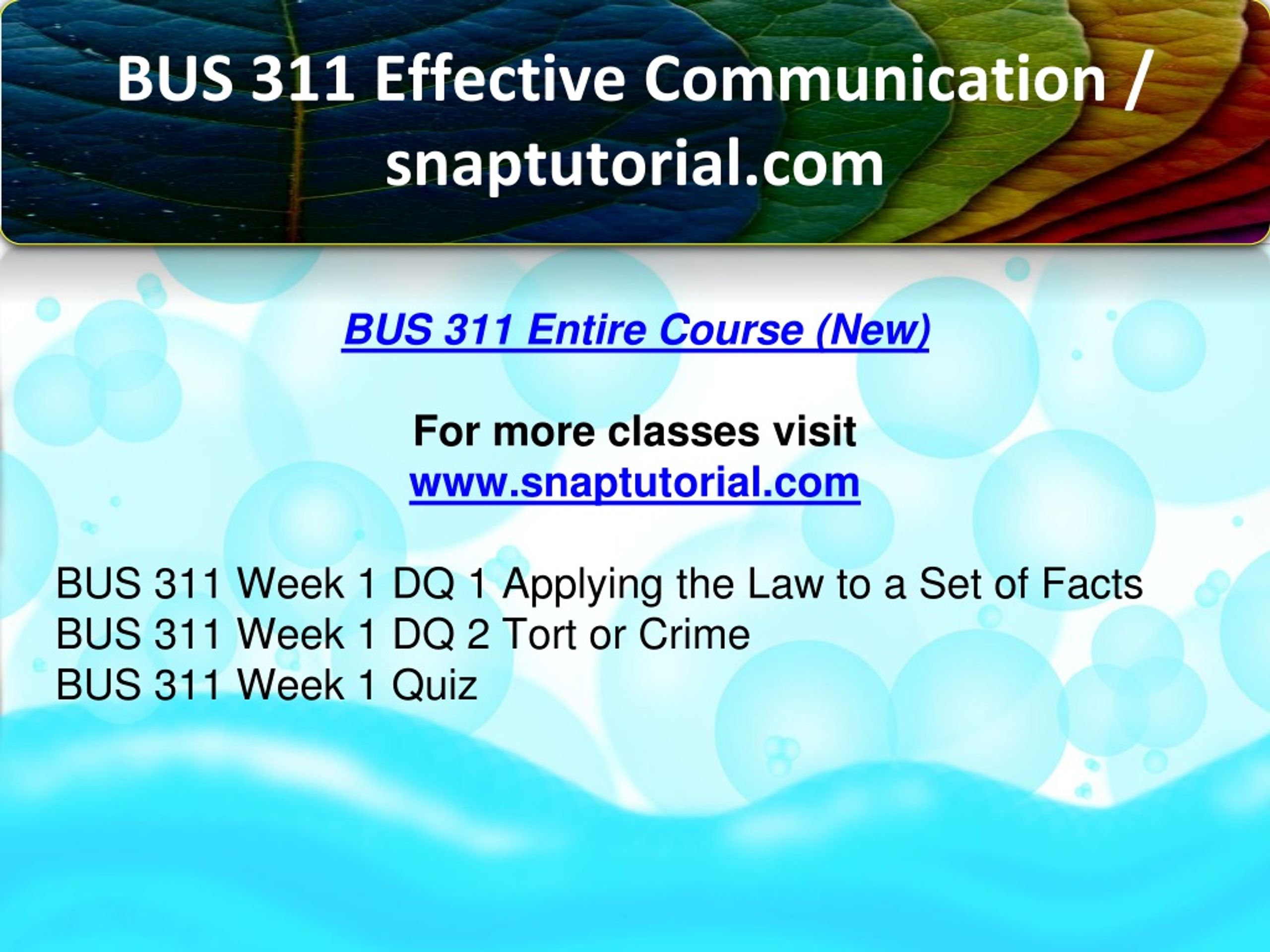 BUS 311 Effective Communication / snaptutorial.com

BUS 311 Entire Course (New)

For more classes visit
www.snaptutorial.com

BUS 311 Week 1 DQ 1 Applying the Law to a Set of Facts
BUS 311 Week 1 DQ 2 Tort or Crime
BUS 311 Week 1 Quiz